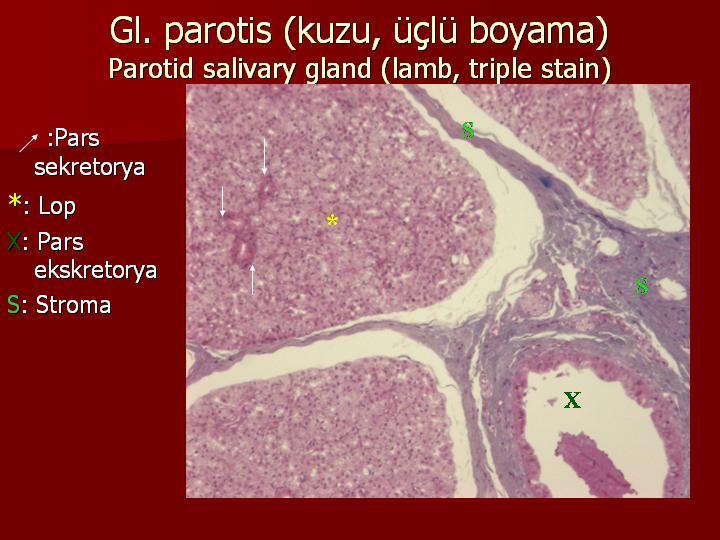 Gl. parotis (kuzu, üçlü boyama)
Parotid salivary gland (lamb, triple stain)

:Pars sekretorya

*: Lop

X: Pars ekskretorya

S: Stroma

S

*

S

X